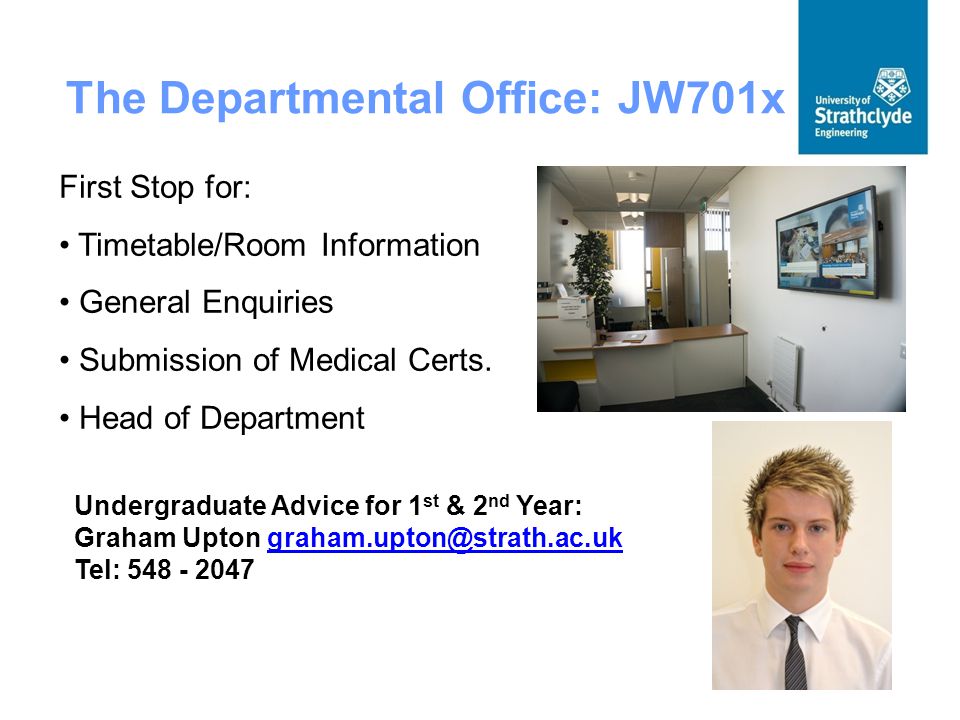 The Departmental Office: JW701x

University of Strathclyde Engineering

First Stop for:

• Timetable/Room Information

• General Enquiries

• Submission of Medical Certs.

• Head of Department

Undergraduate Advice for 1$^{st}$ & 2$^{nd}$ Year:
Graham Upton graham.upton@strath.ac.uk
Tel: 548 - 2047